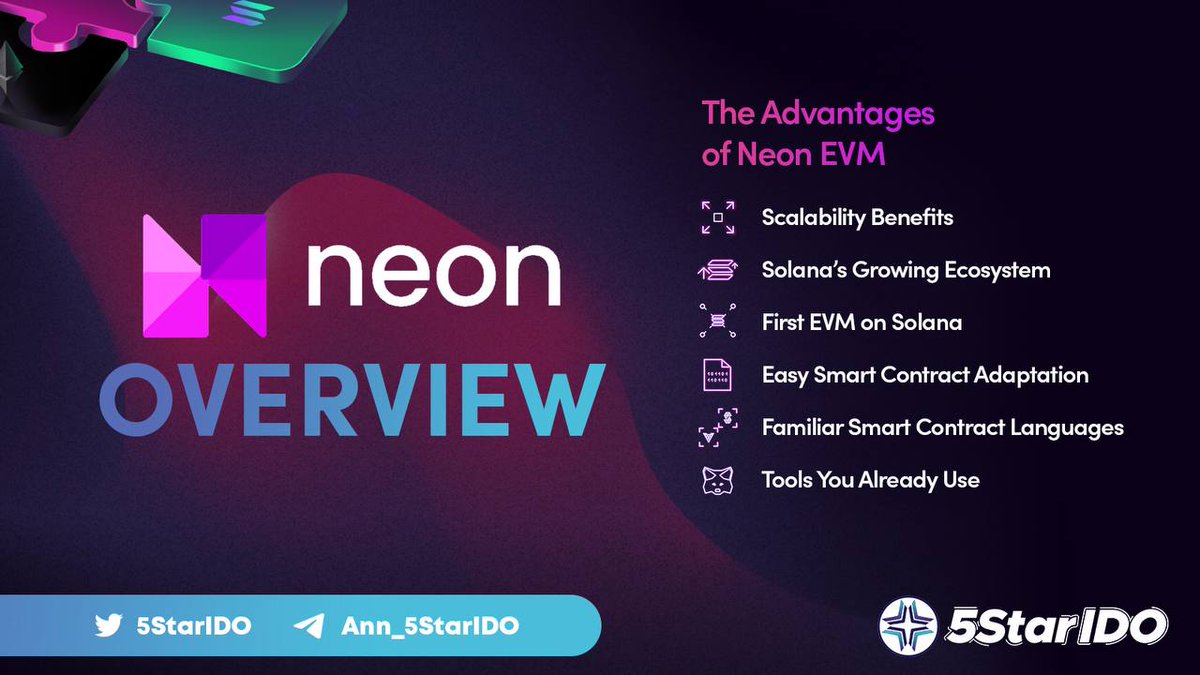 neon
OVERVIEW

The Advantages of Neon EVM

Scalability Benefits

Solana's Growing Ecosystem

First EVM on Solana

Easy Smart Contract Adaptation

Familiar Smart Contract Languages

Tools You Already Use

5StarIDO Ann_5StarIDO

5StarIDO